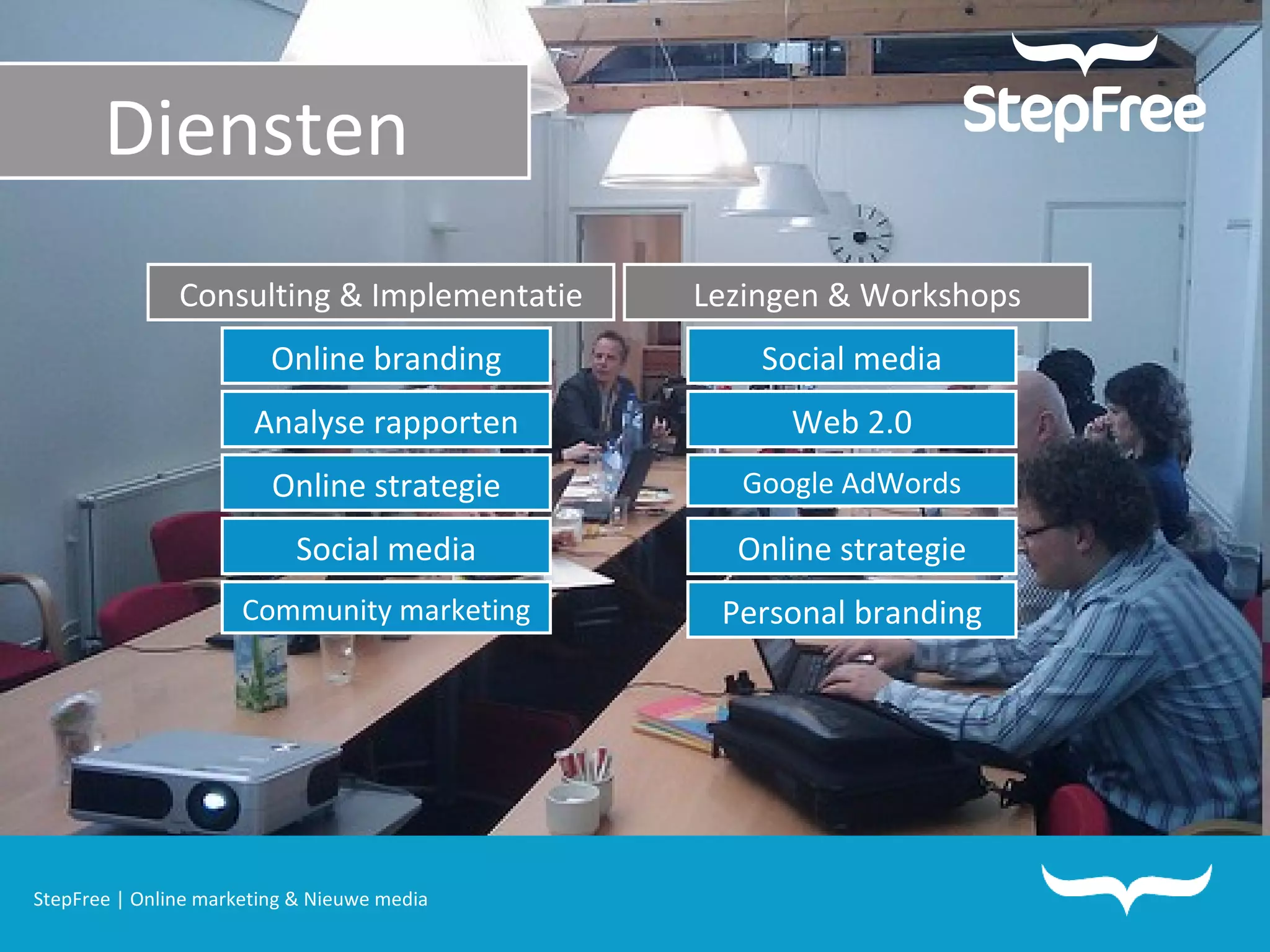 Diensten

StepFree

Consulting & Implementatie

Online branding

Analyse rapporten

Online strategie

Social media

Community marketing

Lezingen & Workshops

Social media

Web 2.0

Google AdWords

Online strategie

Personal branding

StepFree | Online marketing & Nieuwe media